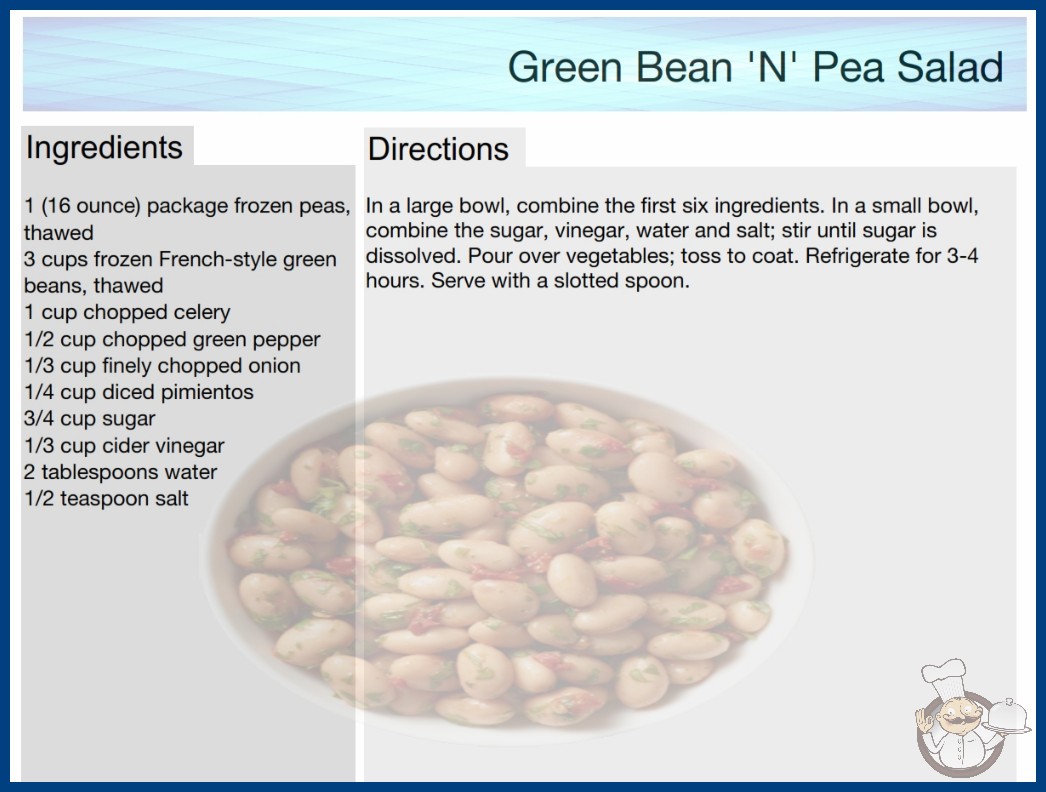 Green Bean 'N' Pea Salad

Ingredients

1 (16 ounce) package frozen peas, thawed
3 cups frozen French-style green beans, thawed
1 cup chopped celery
1/2 cup chopped green pepper
1/3 cup finely chopped onion
1/4 cup diced pimientos
3/4 cup sugar
1/3 cup cider vinegar
2 tablespoons water
1/2 teaspoon salt

Directions

In a large bowl, combine the first six ingredients. In a small bowl, combine the sugar, vinegar, water and salt; stir until sugar is dissolved. Pour over vegetables; toss to coat. Refrigerate for 3-4 hours. Serve with a slotted spoon.